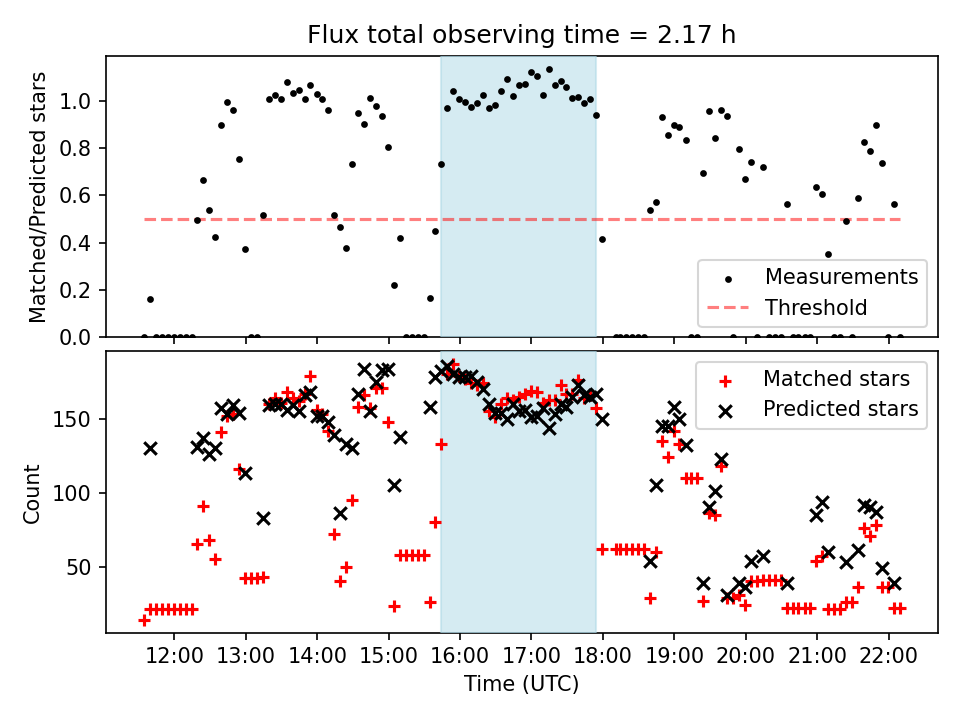 Flux total observing time = 2.17 h

Matched/Predicted stars

1.0
0.8
0.6
0.4
0.2
0.0

Measurements
Threshold

Count

150
100
50

Matched stars
Predicted stars

12:00
13:00
14:00
15:00
16:00
17:00
18:00
19:00
20:00
21:00
22:00

Time (UTC)